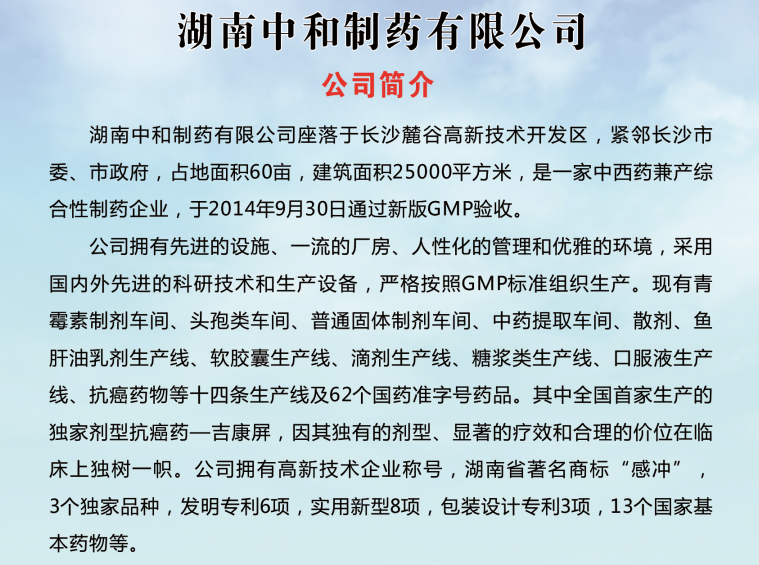 湖南中和制药有限公司

公司简介

湖南中和制药有限公司座落于长沙麓谷高新技术开发区，紧邻长沙市委、市政府，占地面积60亩，建筑面积25000平方米，是一家中西药兼产综合性制药企业，于2014年9月30日通过新版GMP验收。

公司拥有先进的设施、一流的厂房、人性化的管理和优雅的环境，采用国内外先进的科研技术和生产设备，严格按照GMP标准组织生产。现有青霉素制剂车间、头孢类车间、普通固体制剂车间、中药提取车间、散剂、鱼肝油乳剂生产线、软胶囊生产线、滴剂生产线、糖浆类生产线、口服液生产线、抗癌药物等十四条生产线及62个国药准字号药品。其中全国首家生产的独家剂型抗癌药—吉康屏，因其独有的剂型、显著的疗效和合理的价位在临床上独树一帜。公司拥有高新技术企业称号，湖南省著名商标“感冲”，3个独家品种，发明专利6项，实用新型8项，包装设计专利3项，13个国家基本药物等。